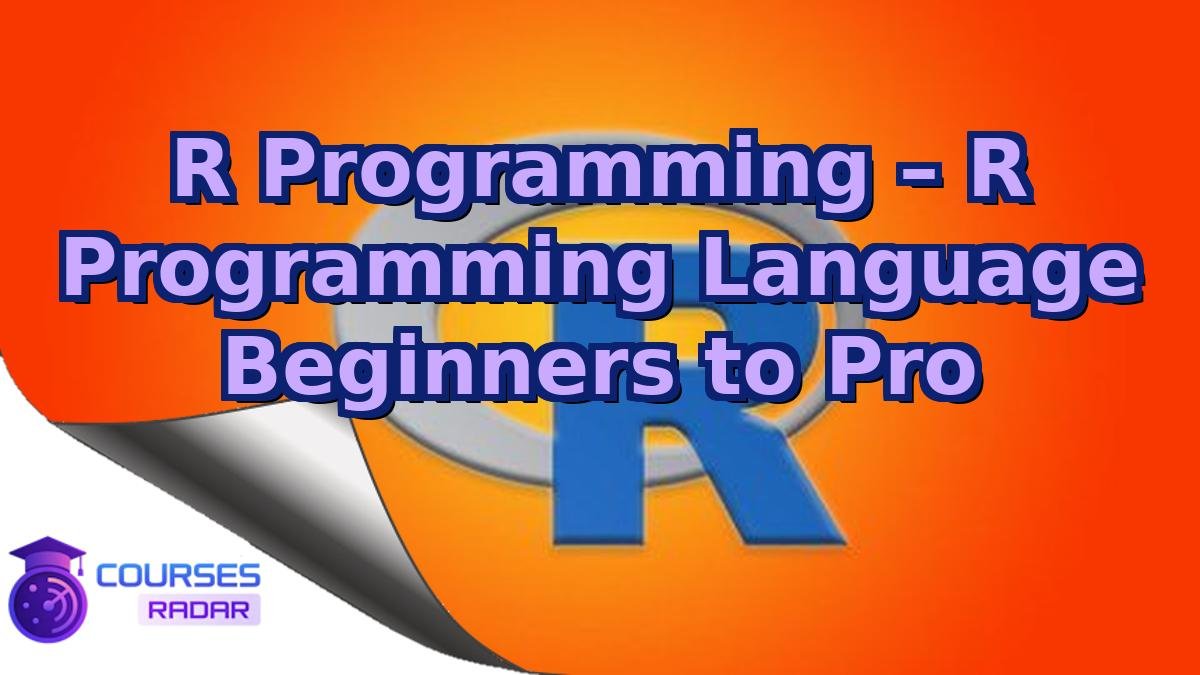 R Programming – R Programming Language Beginners to Pro

R

COURSES
RADAR